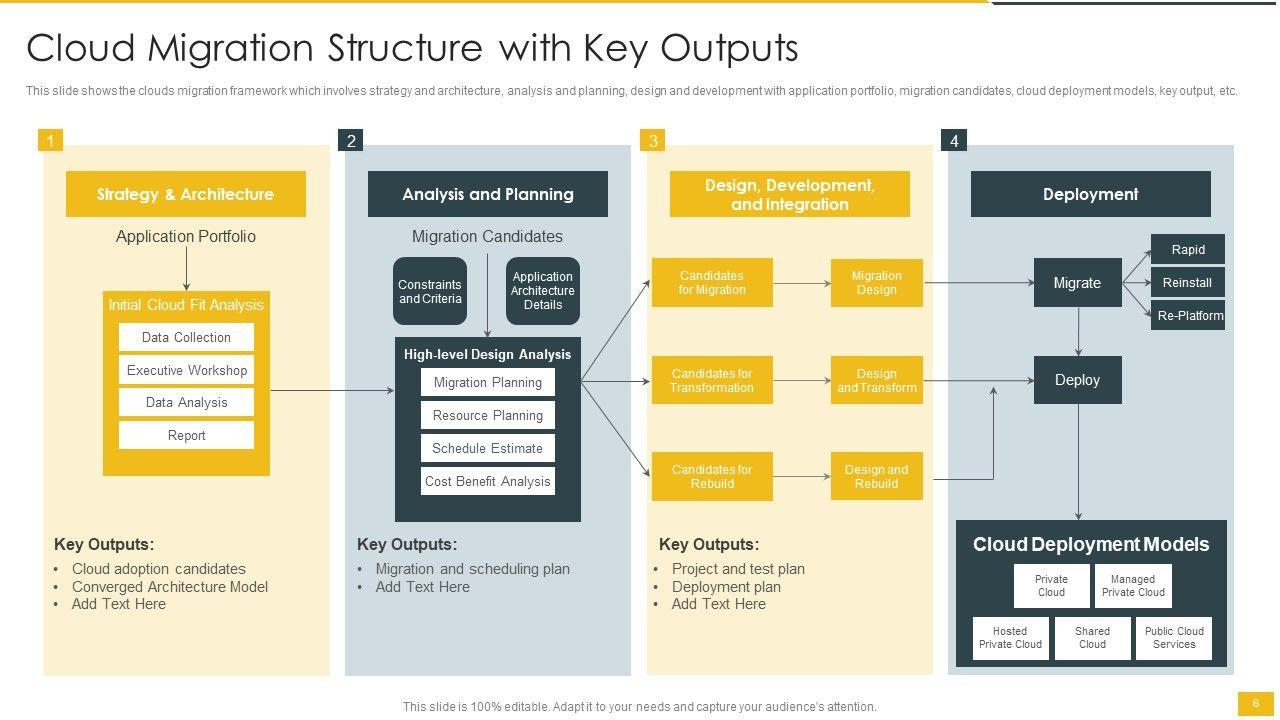 Cloud Migration Structure with Key Outputs

This slide shows the clouds migration framework which involves strategy and architecture, analysis and planning, design and development with application portfolio, migration candidates, cloud deployment models, key output, etc.

1

Strategy & Architecture

Application Portfolio

Initial Cloud Fit Analysis

Data Collection

Executive Workshop

Data Analysis

Report

Key Outputs:
• Cloud adoption candidates
• Converged Architecture Model
• Add Text Here

2

Analysis and Planning

Migration Candidates

Constraints and Criteria

Application Architecture Details

High-level Design Analysis

Migration Planning

Resource Planning

Schedule Estimate

Cost Benefit Analysis

Key Outputs:
• Migration and scheduling plan
• Add Text Here

3

Design, Development, and Integration

Candidates for Migration

Migration Design

Candidates for Transformation

Design and Transform

Candidates for Rebuild

Design and Rebuild

Key Outputs:
• Project and test plan
• Deployment plan
• Add Text Here

4

Deployment

Migrate

Rapid

Reinstall

Re-Platform

Deploy

Cloud Deployment Models

Private Cloud

Managed Private Cloud

Hosted Private Cloud

Shared Cloud

Public Cloud Services

This slide is 100% editable. Adapt it to your needs and capture your audience's attention.

6